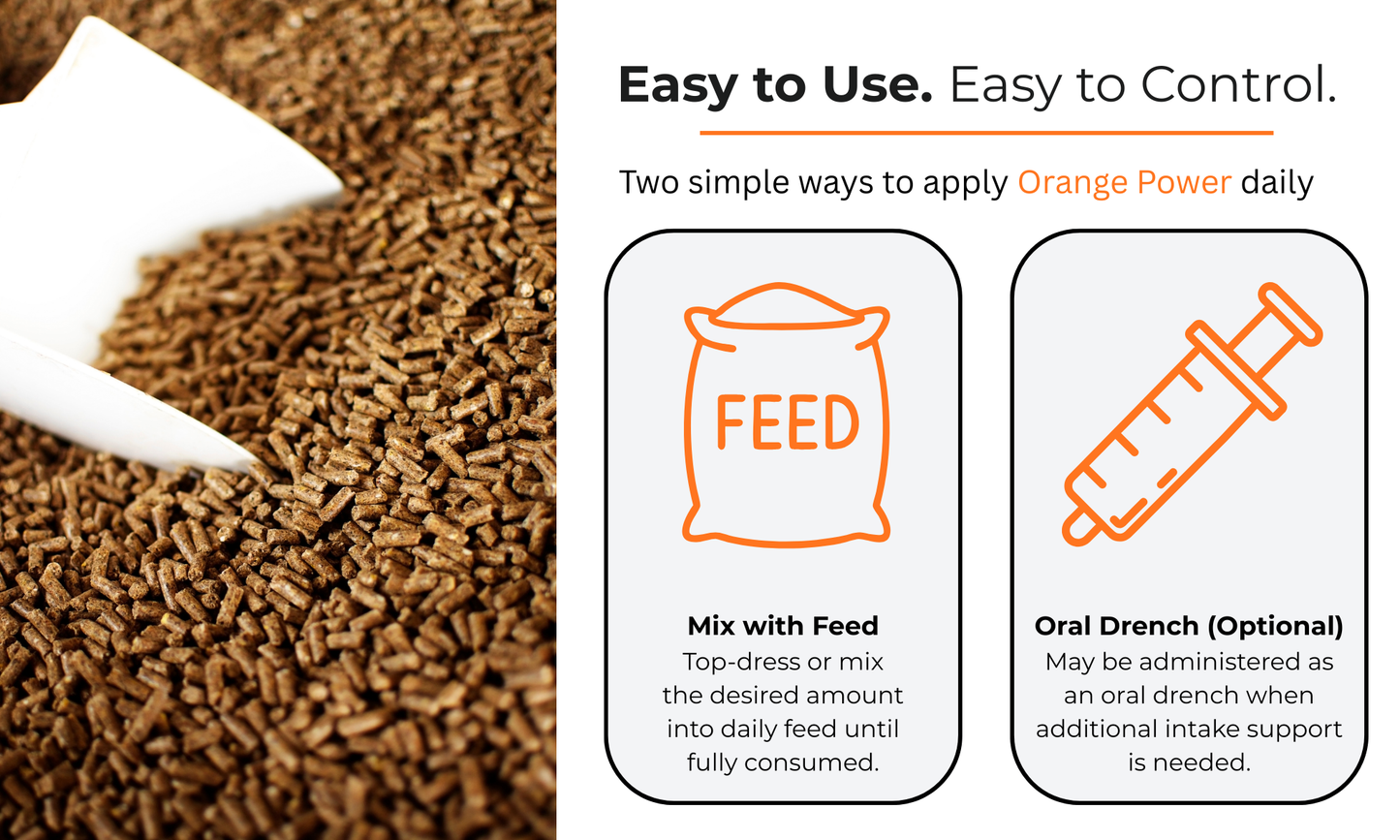 Easy to Use. Easy to Control.

Two simple ways to apply Orange Power daily

FEED

Mix with Feed
Top-dress or mix the desired amount into daily feed until fully consumed.

Oral Drench (Optional)
May be administered as an oral drench when additional intake support is needed.